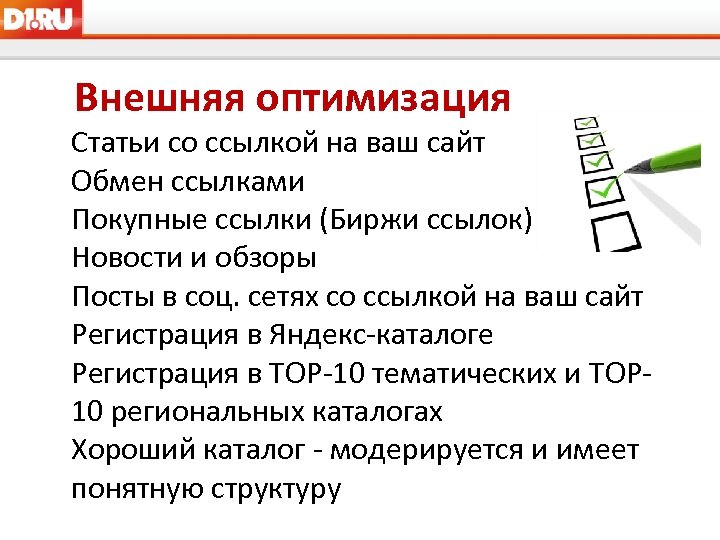 D1.RU

Внешняя оптимизация

Статьи со ссылкой на ваш сайт
Обмен ссылками
Покупные ссылки (Биржи ссылок)
Новости и обзоры
Посты в соц. сетях со ссылкой на ваш сайт
Регистрация в Яндекс-каталоге
Регистрация в TOP-10 тематических и TOP-10 региональных каталогах
Хороший каталог - модерируется и имеет понятную структуру